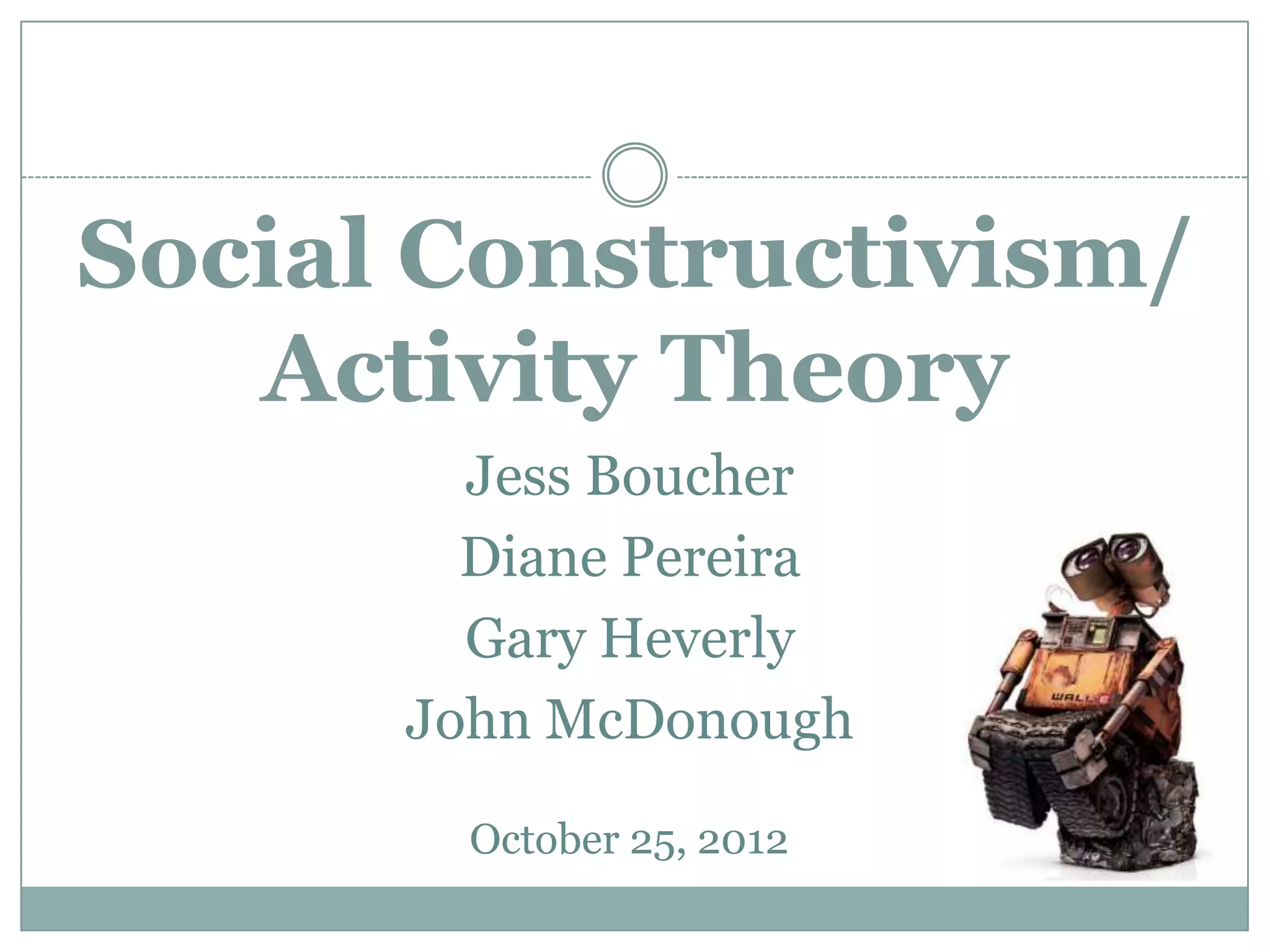 Social Constructivism/ Activity Theory

Jess Boucher
Diane Pereira
Gary Heverly
John McDonough

October 25, 2012

WALL·E